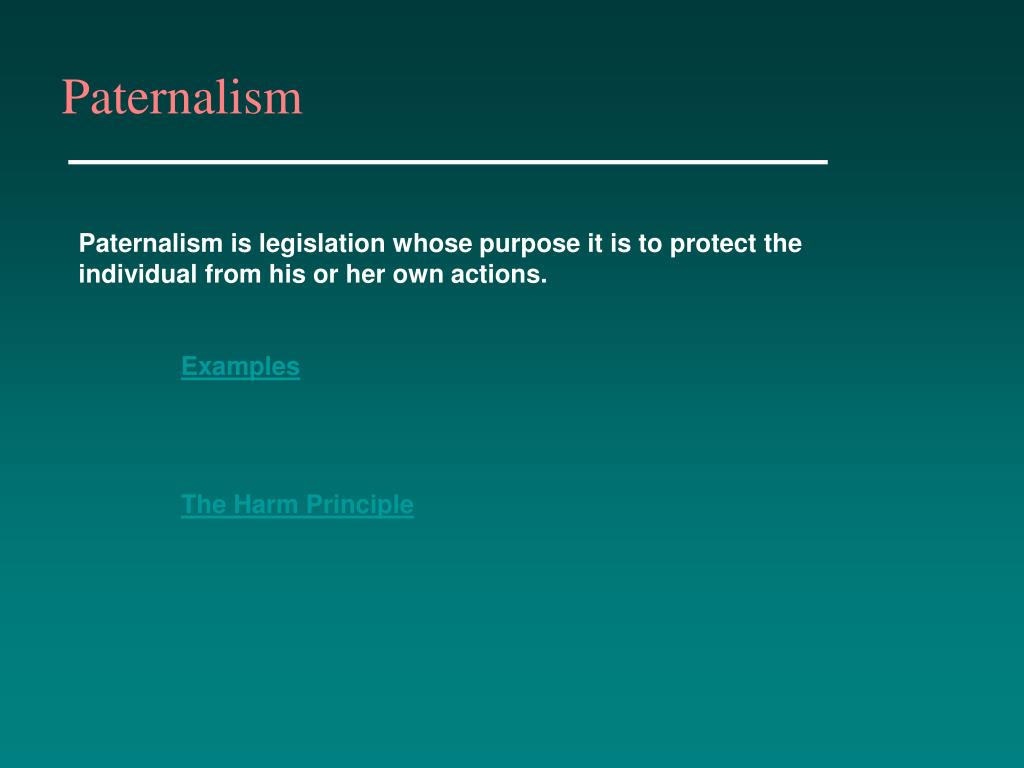 Paternalism

Paternalism is legislation whose purpose it is to protect the individual from his or her own actions.

Examples

The Harm Principle